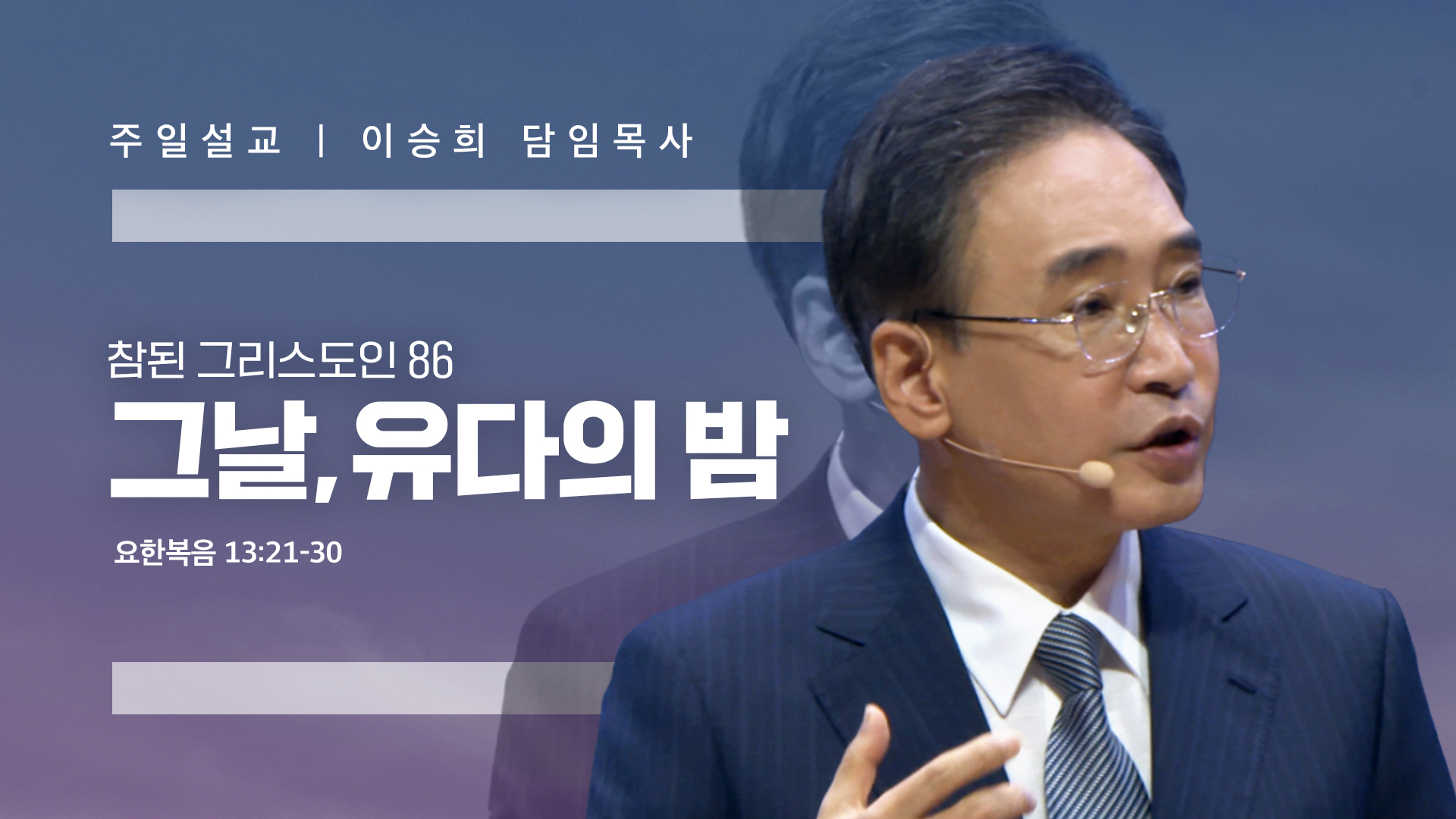 주일설교 | 이승희 담임목사

참된 그리스도인 86

그날, 유다의 밤

요한복음 13:21-30